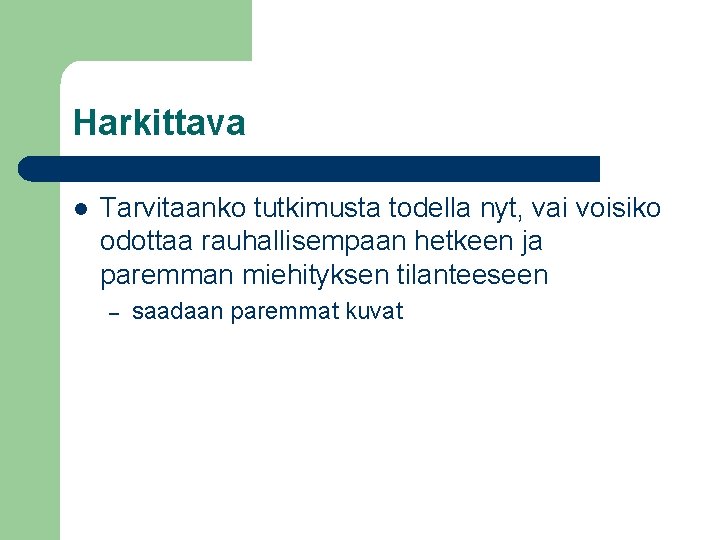 Harkittava

- Tarvitaanko tutkimusta todella nyt, vai voisiko odottaa rauhallisempaan hetkeen ja paremman miehityksen tilanteeseen
  – saadaan paremmat kuvat